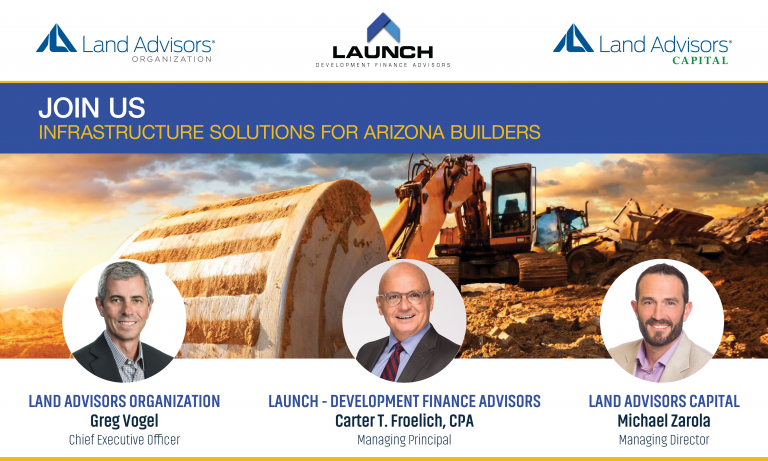 Land Advisors® ORGANIZATION

LAUNCH
DEVELOPMENT FINANCE ADVISORS

Land Advisors® CAPITAL

JOIN US
INFRASTRUCTURE SOLUTIONS FOR ARIZONA BUILDERS

LAND ADVISORS ORGANIZATION
Greg Vogel
Chief Executive Officer

LAUNCH - DEVELOPMENT FINANCE ADVISORS
Carter T. Froelich, CPA
Managing Principal

LAND ADVISORS CAPITAL
Michael Zarola
Managing Director